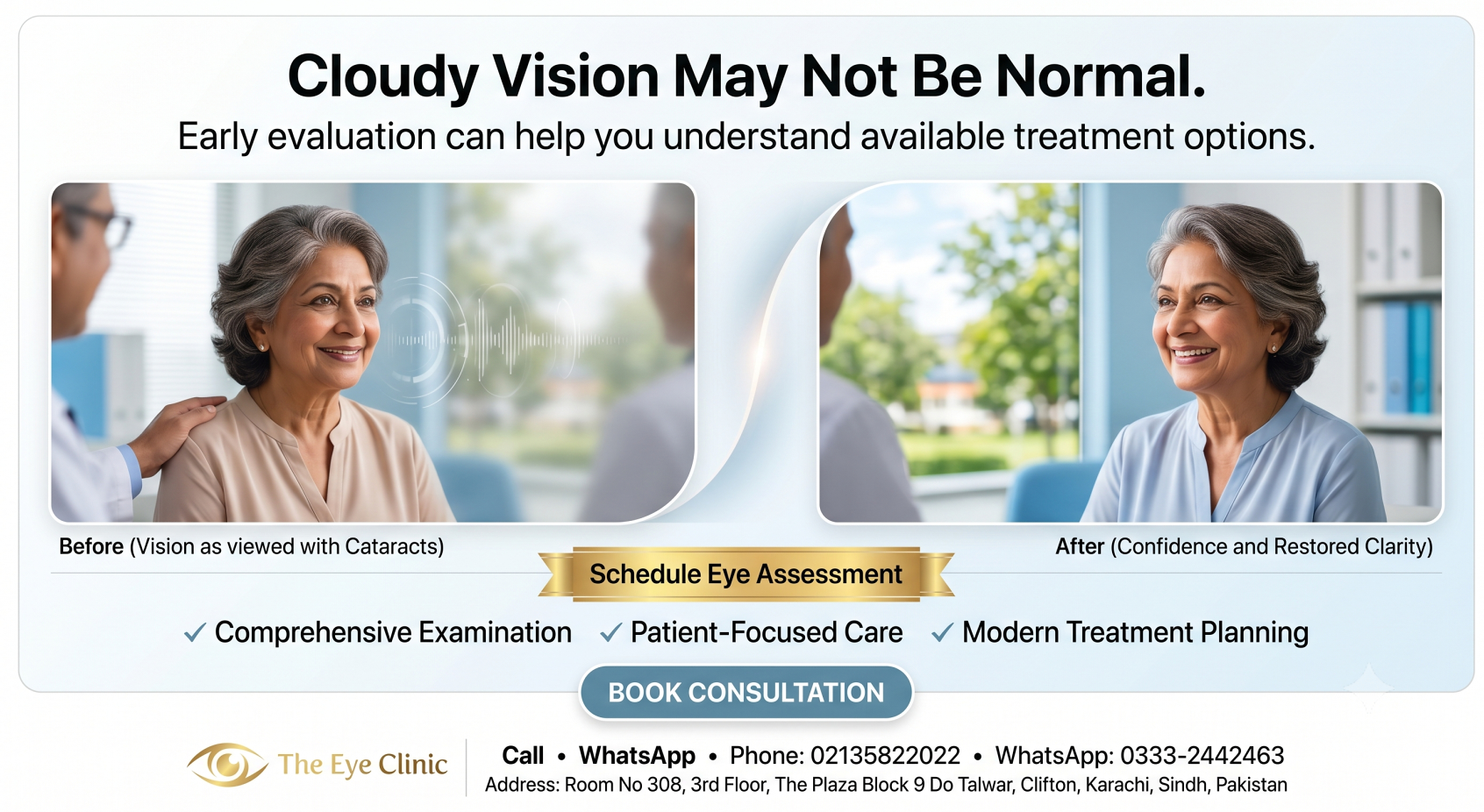 Cloudy Vision May Not Be Normal.

Early evaluation can help you understand available treatment options.

Before (Vision as viewed with Cataracts)

After (Confidence and Restored Clarity)

Schedule Eye Assessment

✓ Comprehensive Examination ✓ Patient-Focused Care ✓ Modern Treatment Planning

BOOK CONSULTATION

The Eye Clinic

Call • WhatsApp • Phone: 02135822022 • WhatsApp: 0333-2442463

Address: Room No 308, 3rd Floor, The Plaza Block 9 Do Talwar, Clifton, Karachi, Sindh, Pakistan